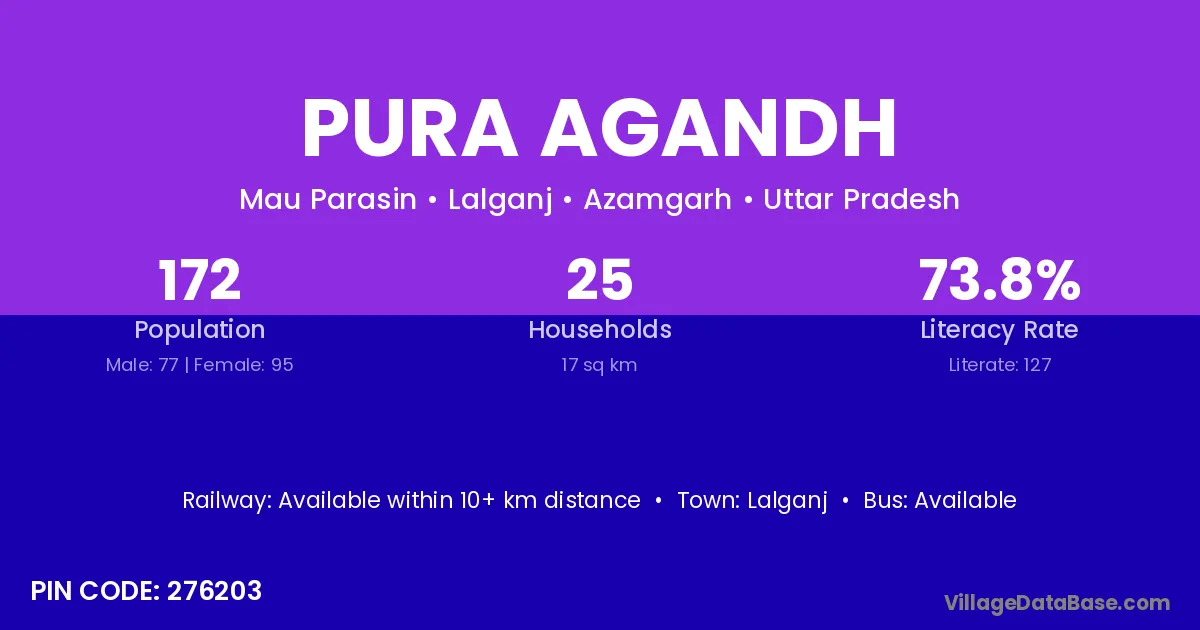 PURA AGANDH

Mau Parasin • Lalganj • Azamgarh • Uttar Pradesh

172
Population
Male: 77 | Female: 95

25
Households
17 sq km

73.8%
Literacy Rate
Literate: 127

Railway: Available within 10+ km distance • Town: Lalganj • Bus: Available

PIN CODE: 276203

VillageDataBase.com